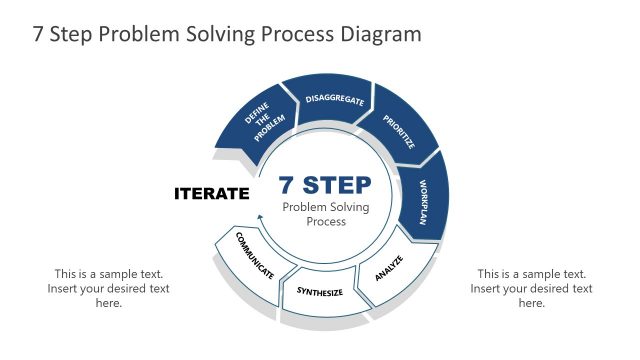 7 Step Problem Solving Process Diagram

DEFINE THE PROBLEM

DISAGGREGATE

PRIORITIZE

WORKPLAN

ANALYZE

SYNTHESIZE

COMMUNICATE

ITERATE

7 STEP
Problem Solving Process

This is a sample text. Insert your desired text here.

This is a sample text. Insert your desired text here.